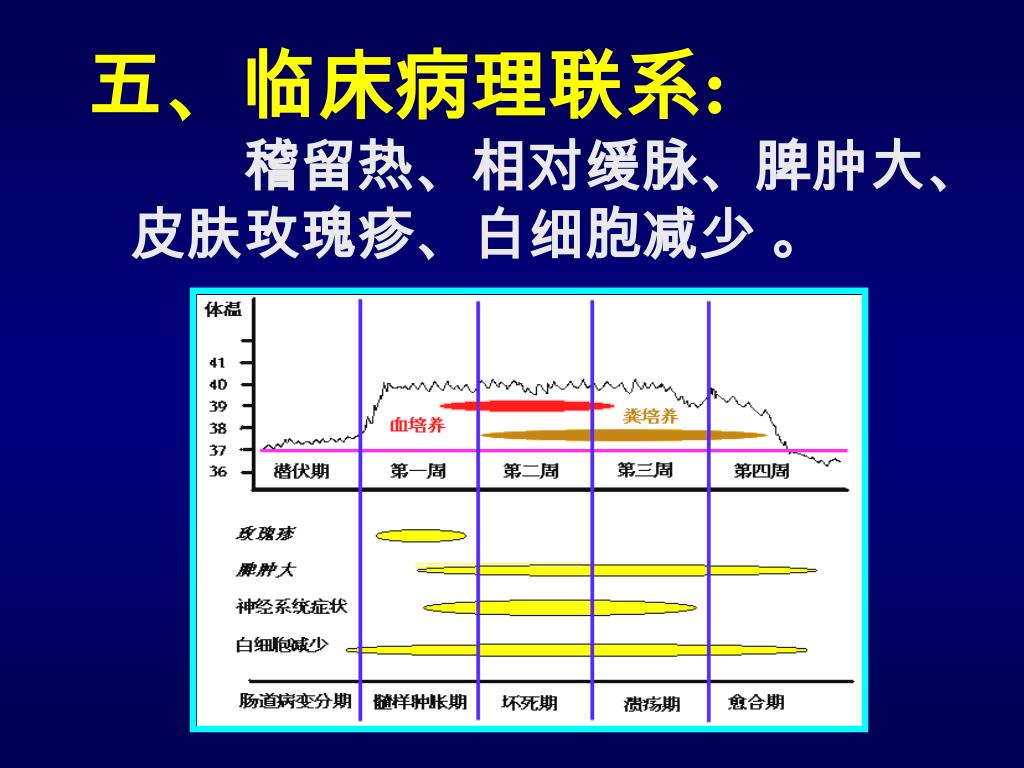 五、临床病理联系:

稽留热、相对缓脉、脾肿大、皮肤玫瑰疹、白细胞减少 。

体温

41
40
39
38
37
36

血培养

粪培养

潜伏期 第一周 第二周 第三周 第四周

玫瑰疹

脾肿大

神经系统症状

白细胞减少

肠道病变分期 髓样肿胀期 坏死期 溃疡期 愈合期